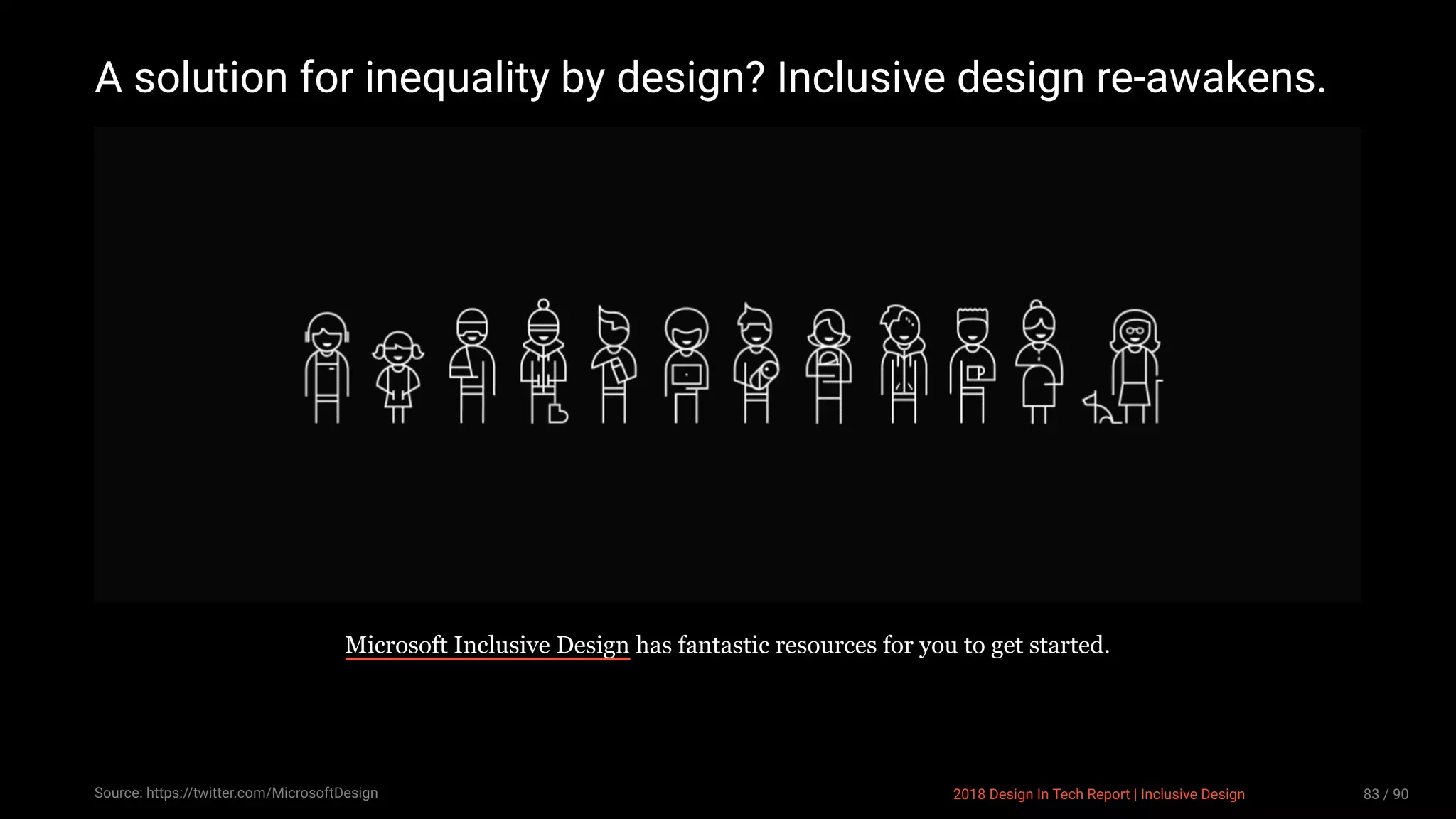 A solution for inequality by design? Inclusive design re-awakens.

Microsoft Inclusive Design has fantastic resources for you to get started.

Source: https://twitter.com/MicrosoftDesign

2018 Design In Tech Report | Inclusive Design

83 / 90